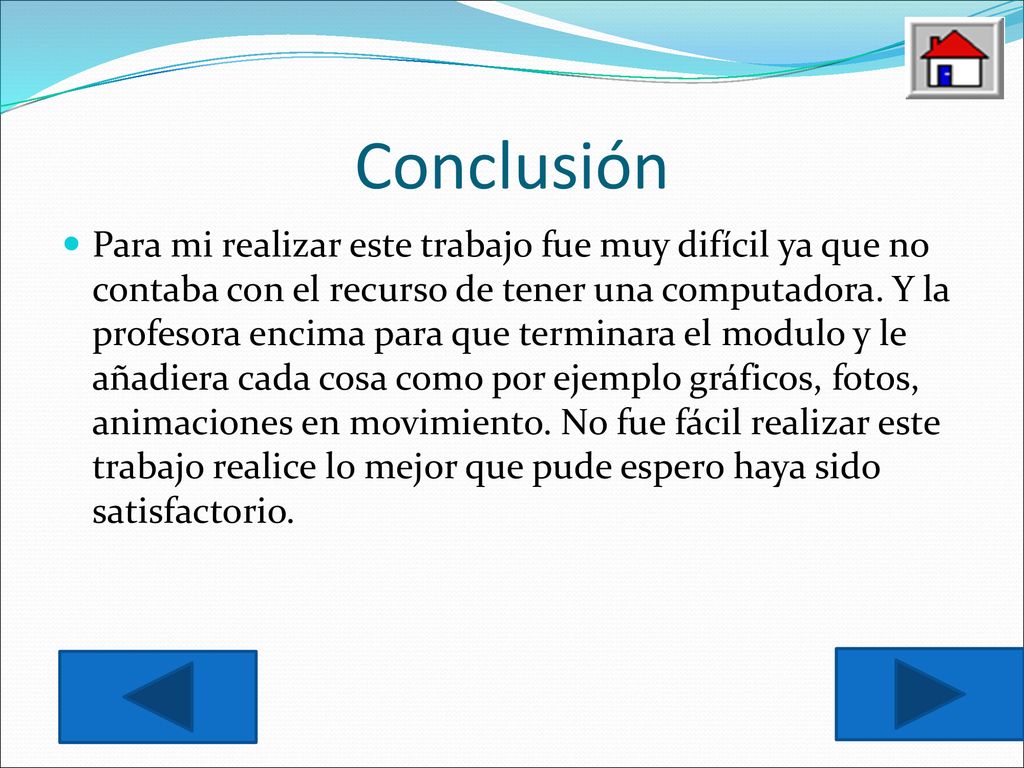 Conclusión

Para mi realizar este trabajo fue muy difícil ya que no contaba con el recurso de tener una computadora. Y la profesora encima para que terminara el modulo y le añadiera cada cosa como por ejemplo gráficos, fotos, animaciones en movimiento. No fue fácil realizar este trabajo realice lo mejor que pude espero haya sido satisfactorio.